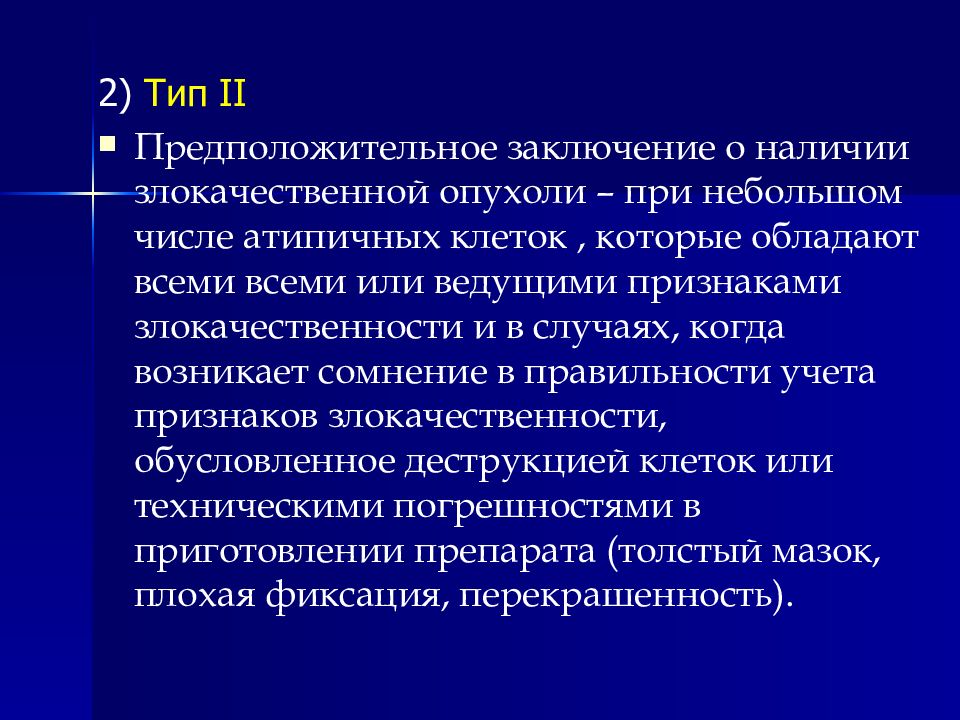 2) Тип II

Предположительное заключение о наличии злокачественной опухоли – при небольшом числе атипичных клеток , которые обладают всеми всеми или ведущими признаками злокачественности и в случаях, когда возникает сомнение в правильности учета признаков злокачественности, обусловленное деструкцией клеток или техническими погрешностями в приготовлении препарата (толстый мазок, плохая фиксация, перекрашенность).